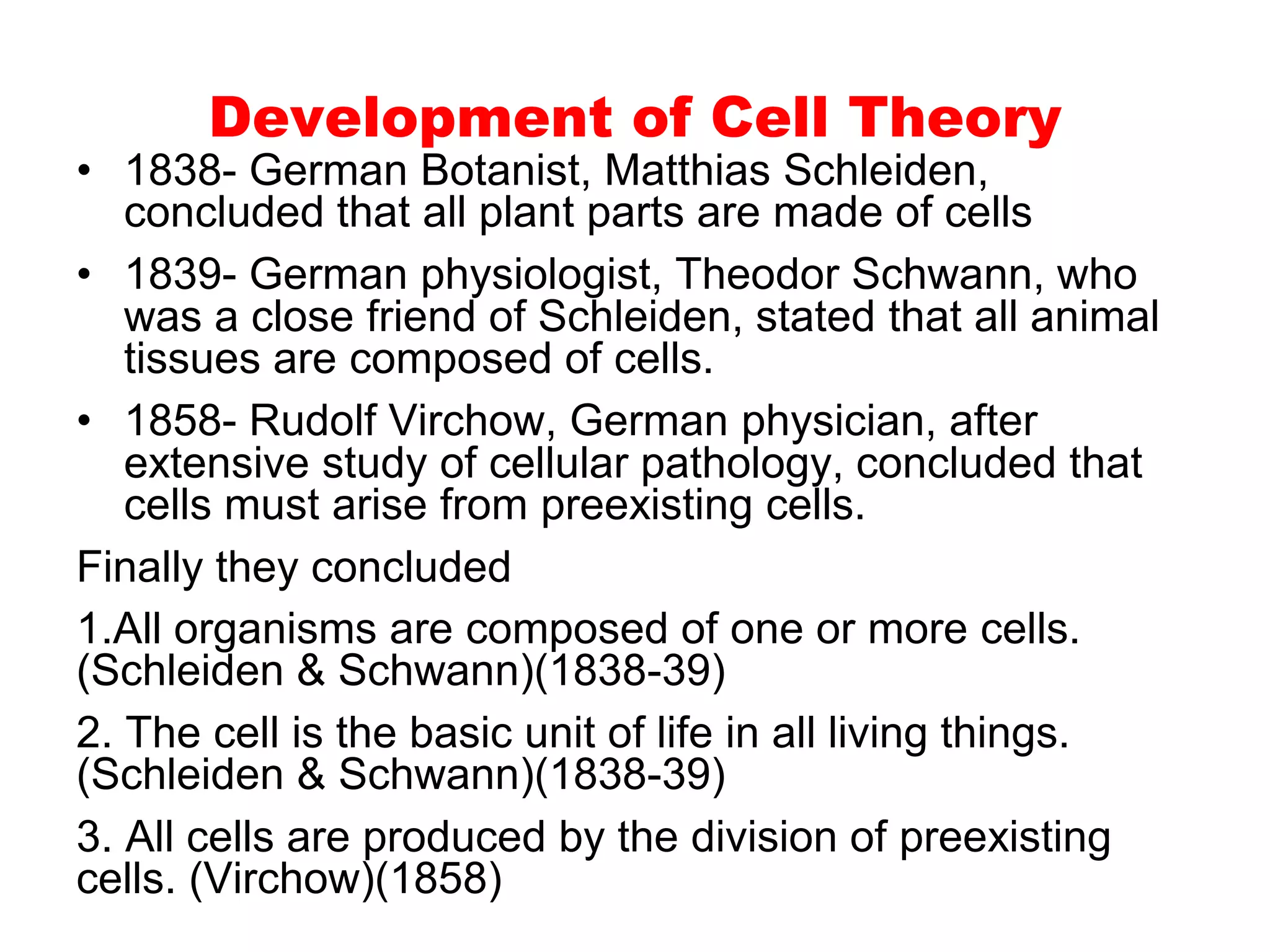 Development of Cell Theory

• 1838- German Botanist, Matthias Schleiden, concluded that all plant parts are made of cells

• 1839- German physiologist, Theodor Schwann, who was a close friend of Schleiden, stated that all animal tissues are composed of cells.

• 1858- Rudolf Virchow, German physician, after extensive study of cellular pathology, concluded that cells must arise from preexisting cells.

Finally they concluded

1.All organisms are composed of one or more cells. (Schleiden & Schwann)(1838-39)

2. The cell is the basic unit of life in all living things. (Schleiden & Schwann)(1838-39)

3. All cells are produced by the division of preexisting cells. (Virchow)(1858)